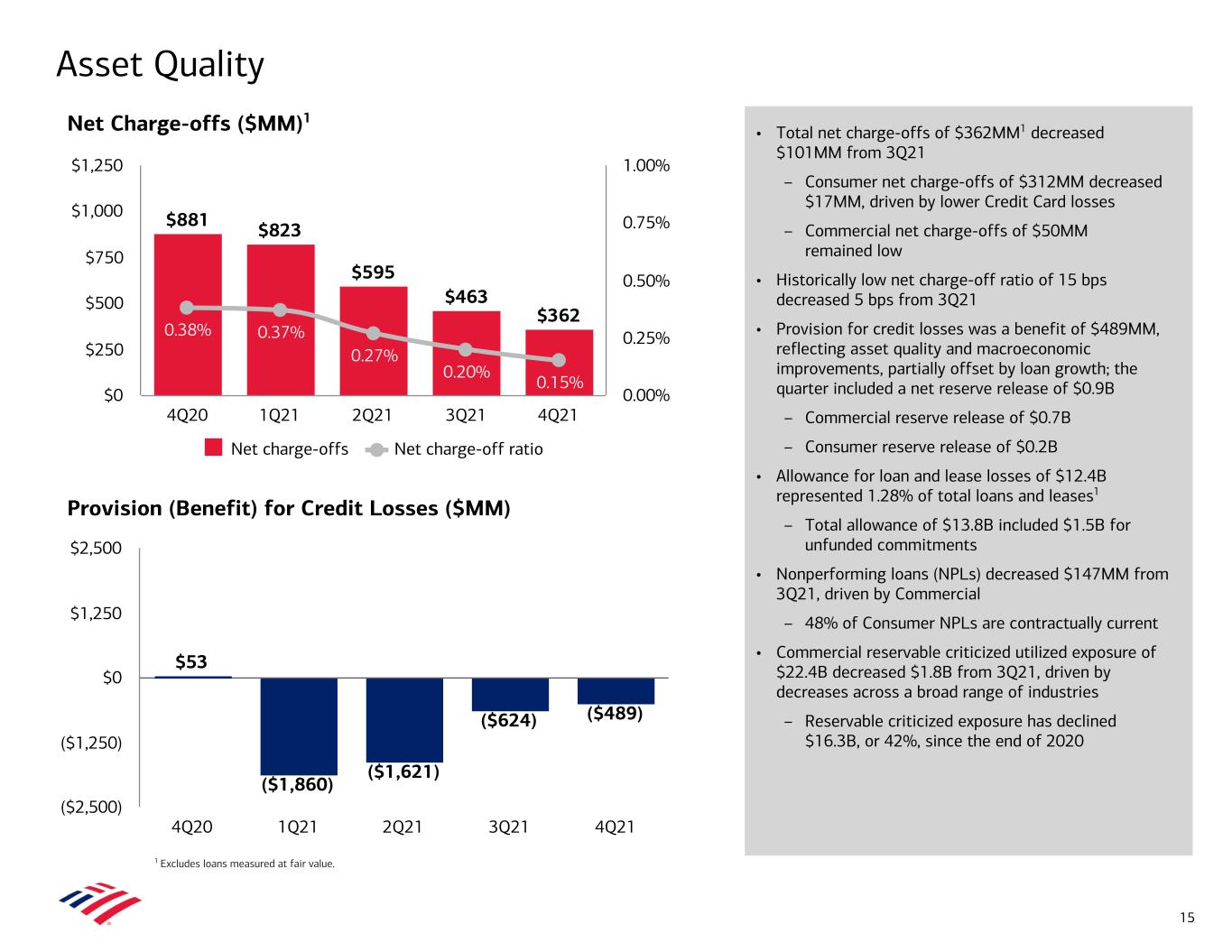 Asset Quality

Net Charge-offs (\$MM)$^1$

\$1,250
\$1,000
\$750
\$500
\$250
\$0

1.00%
0.75%
0.50%
0.25%
0.00%

\$881 \$823 \$595 \$463 \$362

0.38% 0.37% 0.27% 0.20% 0.15%

4Q20 1Q21 2Q21 3Q21 4Q21

Net charge-offs Net charge-off ratio

Provision (Benefit) for Credit Losses (\$MM)

\$2,500
\$1,250
\$0
(\$1,250)
(\$2,500)

\$53 (\$1,860) (\$1,621) (\$624) (\$489)

4Q20 1Q21 2Q21 3Q21 4Q21

$^1$ Excludes loans measured at fair value.

• Total net charge-offs of \$362MM$^1$ decreased \$101MM from 3Q21
– Consumer net charge-offs of \$312MM decreased \$17MM, driven by lower Credit Card losses
– Commercial net charge-offs of \$50MM remained low
• Historically low net charge-off ratio of 15 bps decreased 5 bps from 3Q21
• Provision for credit losses was a benefit of \$489MM, reflecting asset quality and macroeconomic improvements, partially offset by loan growth; the quarter included a net reserve release of \$0.9B
– Commercial reserve release of \$0.7B
– Consumer reserve release of \$0.2B
• Allowance for loan and lease losses of \$12.4B represented 1.28% of total loans and leases$^1$
– Total allowance of \$13.8B included \$1.5B for unfunded commitments
• Nonperforming loans (NPLs) decreased \$147MM from 3Q21, driven by Commercial
– 48% of Consumer NPLs are contractually current
• Commercial reservable criticized utilized exposure of \$22.4B decreased \$1.8B from 3Q21, driven by decreases across a broad range of industries
– Reservable criticized exposure has declined \$16.3B, or 42%, since the end of 2020

15